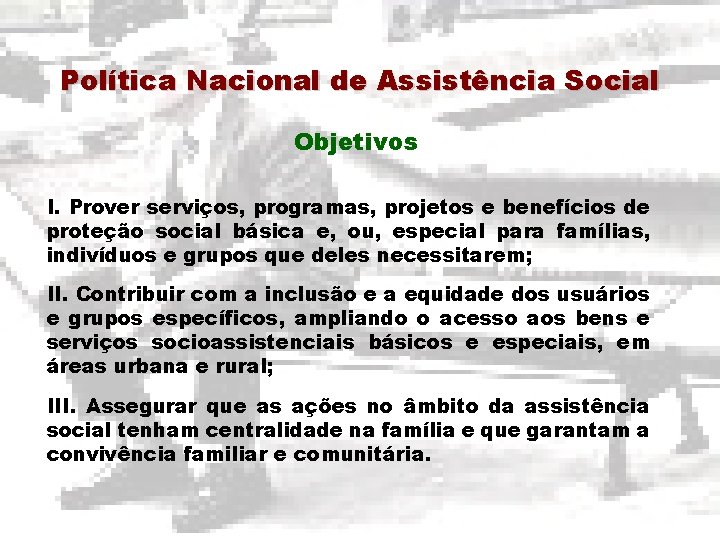 Política Nacional de Assistência Social

Objetivos

I. Prover serviços, programas, projetos e benefícios de proteção social básica e, ou, especial para famílias, indivíduos e grupos que deles necessitarem;

II. Contribuir com a inclusão e a equidade dos usuários e grupos específicos, ampliando o acesso aos bens e serviços socioassistenciais básicos e especiais, em áreas urbana e rural;

III. Assegurar que as ações no âmbito da assistência social tenham centralidade na família e que garantam a convivência familiar e comunitária.